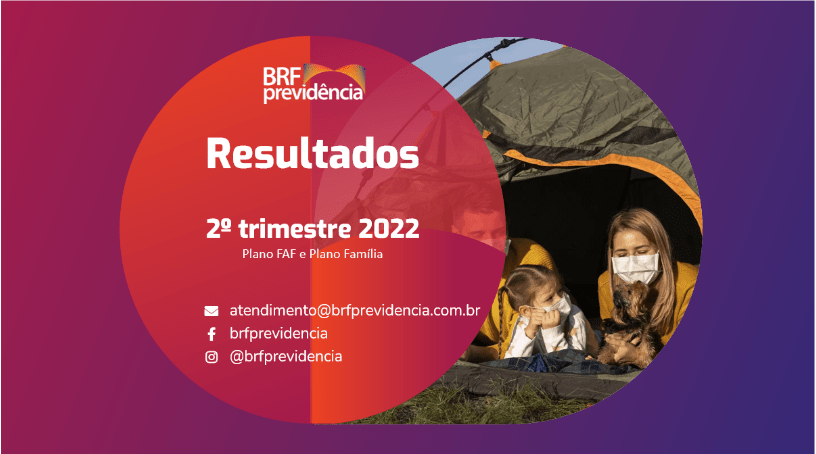 BRF previdência

Resultados

2º trimestre 2022

Plano FAF e Plano Família

atendimento@brfprevidencia.com.br

brfprevidencia

@brfprevidencia